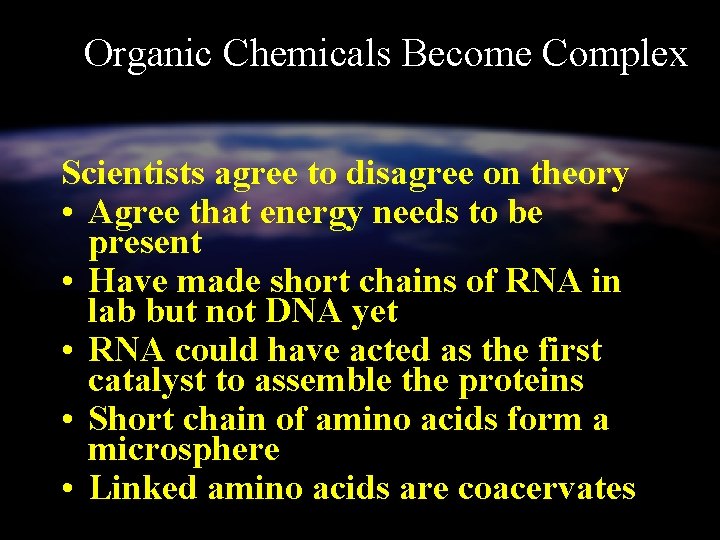 Organic Chemicals Become Complex

Scientists agree to disagree on theory
• Agree that energy needs to be present
• Have made short chains of RNA in lab but not DNA yet
• RNA could have acted as the first catalyst to assemble the proteins
• Short chain of amino acids form a microsphere
• Linked amino acids are coacervates